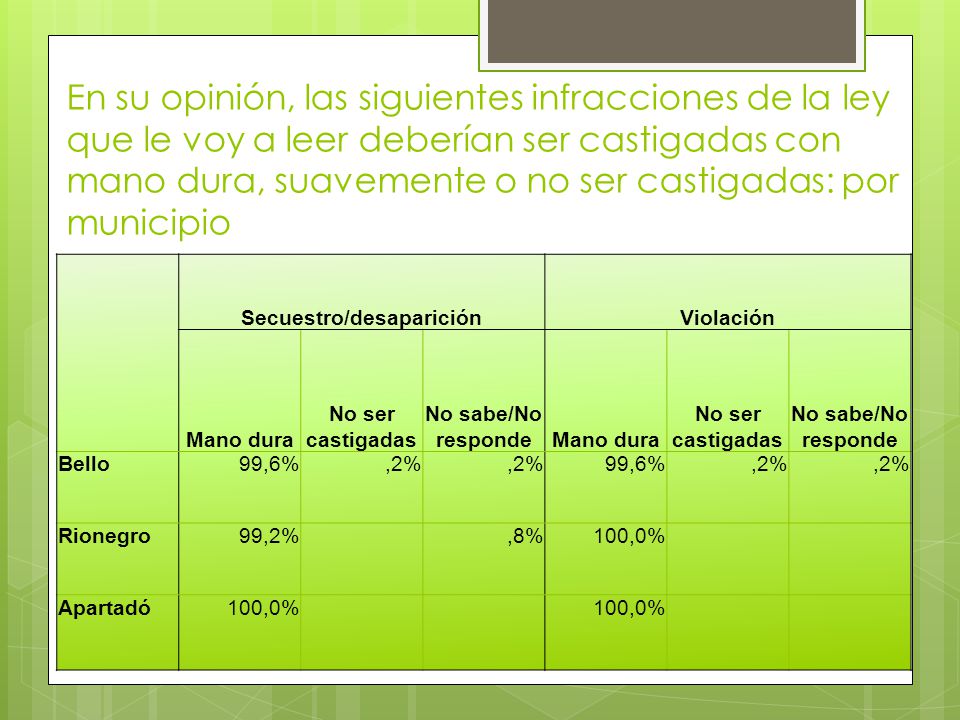 En su opinión, las siguientes infracciones de la ley que le voy a leer deberían ser castigadas con mano dura, suavemente o no ser castigadas: por municipio

| | Secuestro/desaparición | | | Violación | | |
|---|---|---|---|---|---|---|
| | Mano dura | No ser castigadas | No sabe/No responde | Mano dura | No ser castigadas | No sabe/No responde |
| Bello | 99,6% | ,2% | ,2% | 99,6% | ,2% | ,2% |
| Rionegro | 99,2% | | ,8% | 100,0% | | |
| Apartadó | 100,0% | | | 100,0% | | |